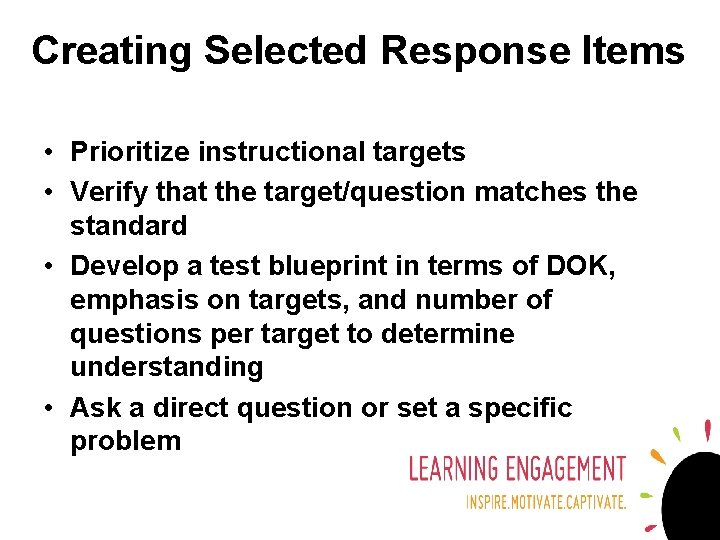 Creating Selected Response Items

• Prioritize instructional targets
• Verify that the target/question matches the standard
• Develop a test blueprint in terms of DOK, emphasis on targets, and number of questions per target to determine understanding
• Ask a direct question or set a specific problem

LEARNING ENGAGEMENT
INSPIRE.MOTIVATE.CAPTIVATE.